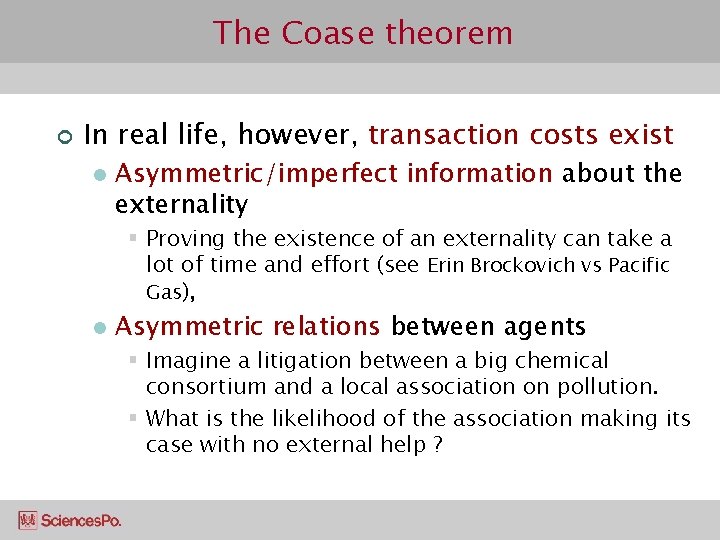 The Coase theorem

In real life, however, transaction costs exist

Asymmetric/imperfect information about the externality

Proving the existence of an externality can take a lot of time and effort (see Erin Brockovich vs Pacific Gas),

Asymmetric relations between agents

Imagine a litigation between a big chemical consortium and a local association on pollution.

What is the likelihood of the association making its case with no external help ?

SciencesPo.